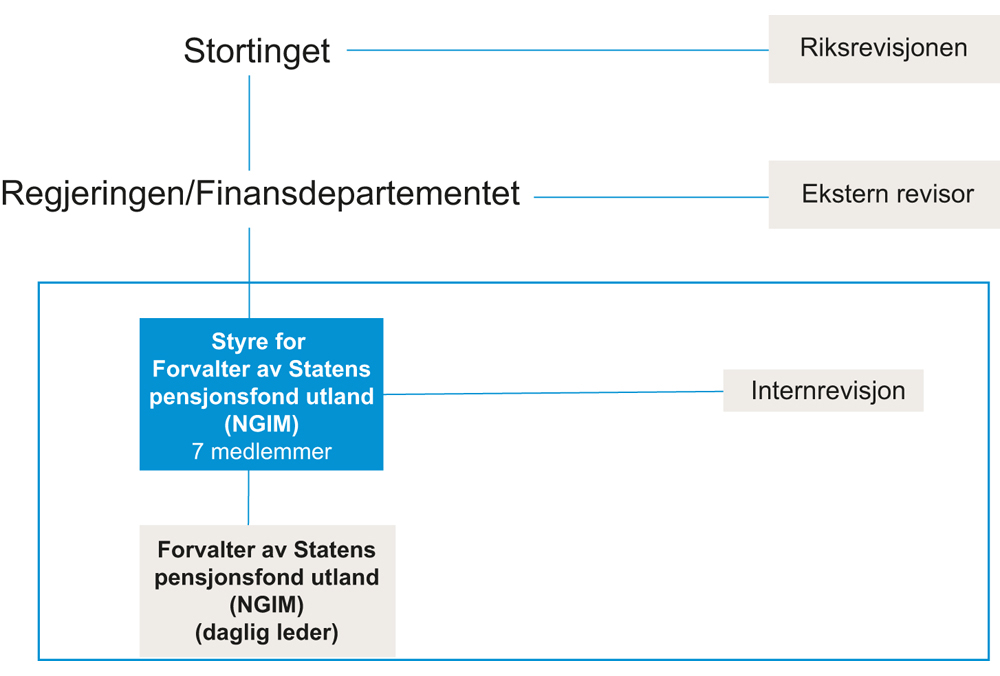 Stortinget

Riksrevisjonen

Regjeringen/Finansdepartementet

Ekstern revisor

Styre for Forvalter av Statens pensjonsfond utland (NGIM) 7 medlemmer

Internrevisjon

Forvalter av Statens pensjonsfond utland (NGIM) (daglig leder)